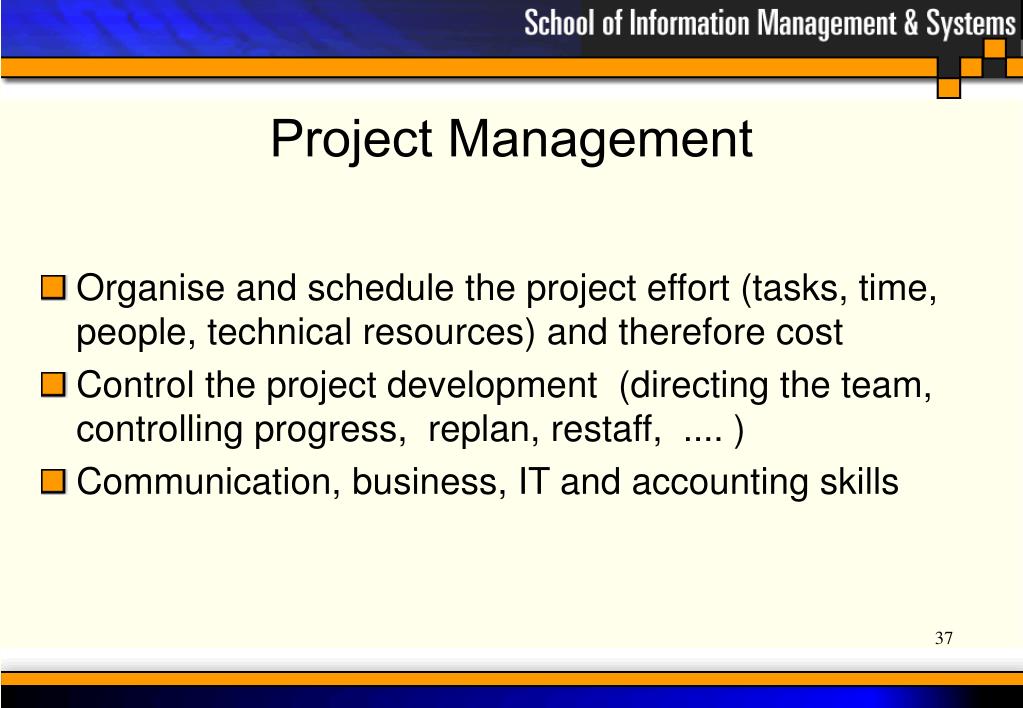 School of Information Management & Systems

Project Management

Organise and schedule the project effort (tasks, time, people, technical resources) and therefore cost

Control the project development (directing the team, controlling progress, replan, restaff, .... )

Communication, business, IT and accounting skills

37